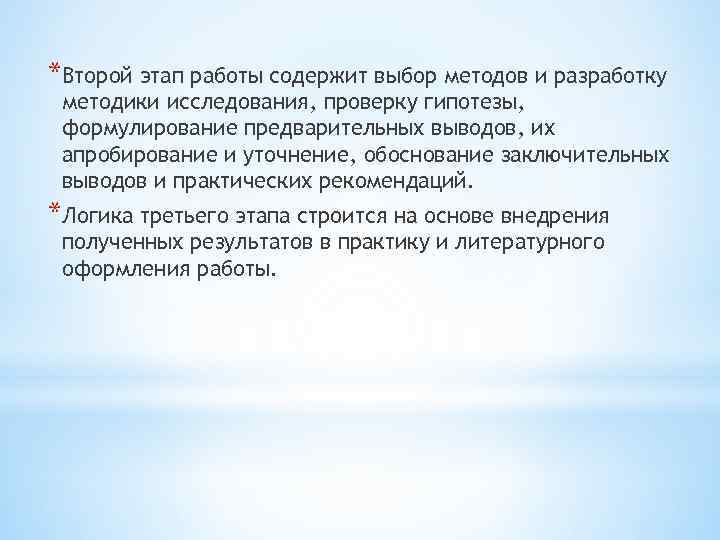 *Второй этап работы содержит выбор методов и разработку методики исследования, проверку гипотезы, формулирование предварительных выводов, их апробирование и уточнение, обоснование заключительных выводов и практических рекомендаций.

*Логика третьего этапа строится на основе внедрения полученных результатов в практику и литературного оформления работы.